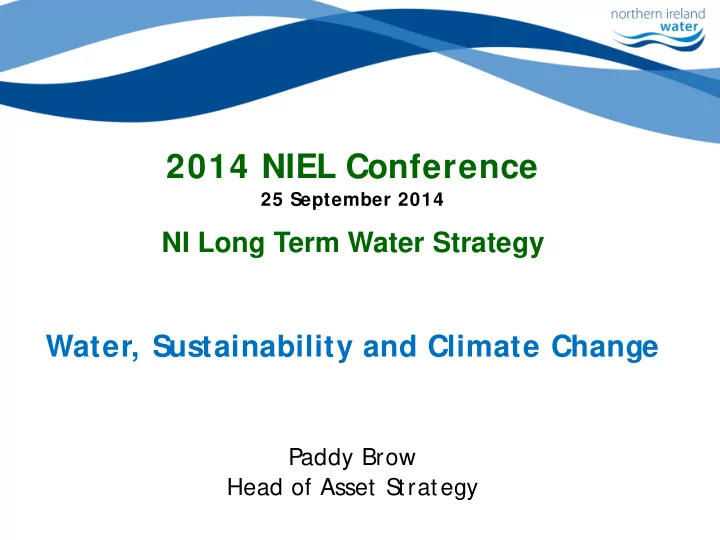 northern ireland
water

2014 NIEL Conference
25 September 2014

NI Long Term Water Strategy

Water, Sustainability and Climate Change

Paddy Brow
Head of Asset Strategy